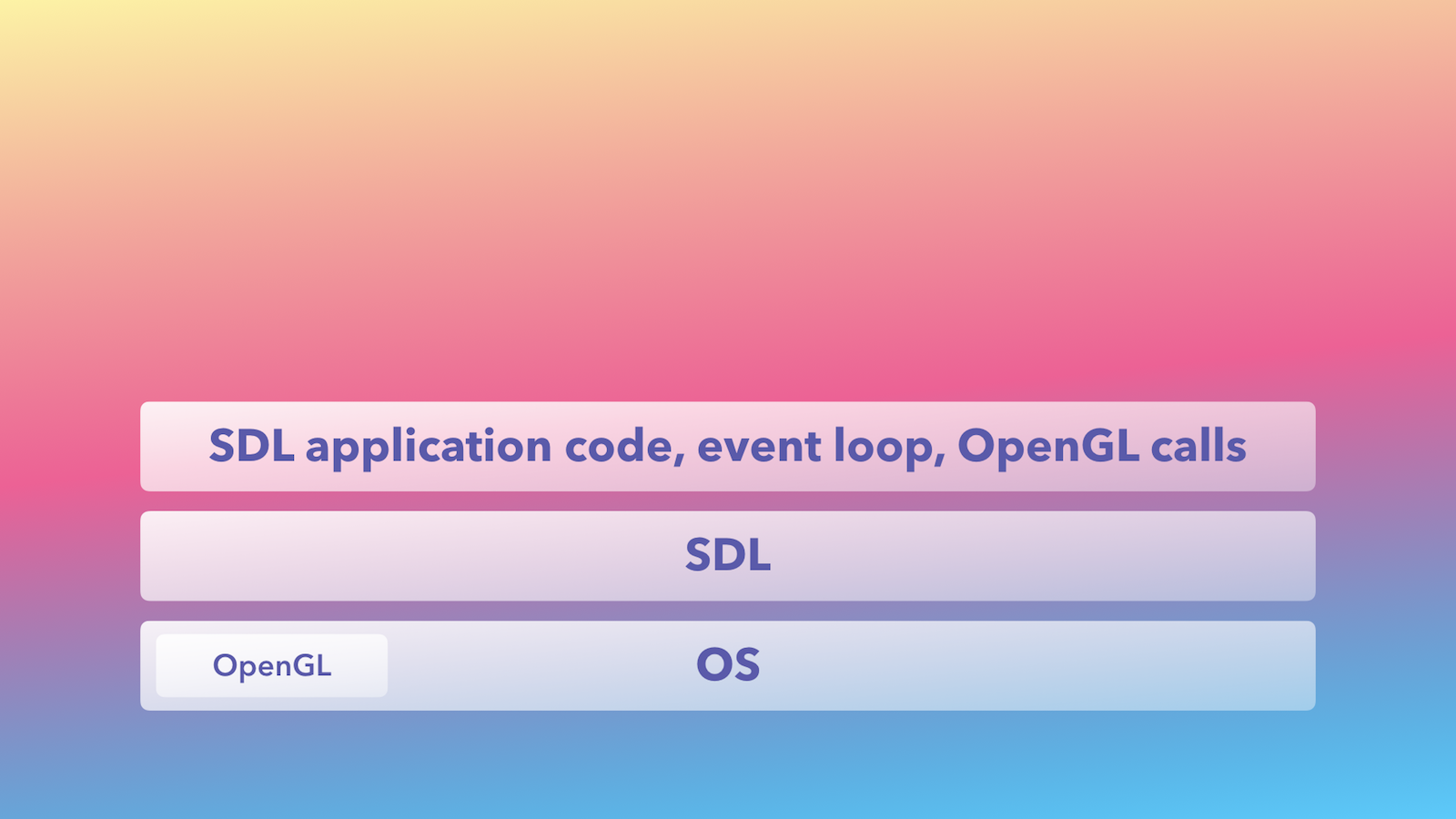 SDL application code, event loop, OpenGL calls

SDL

OpenGL

OS